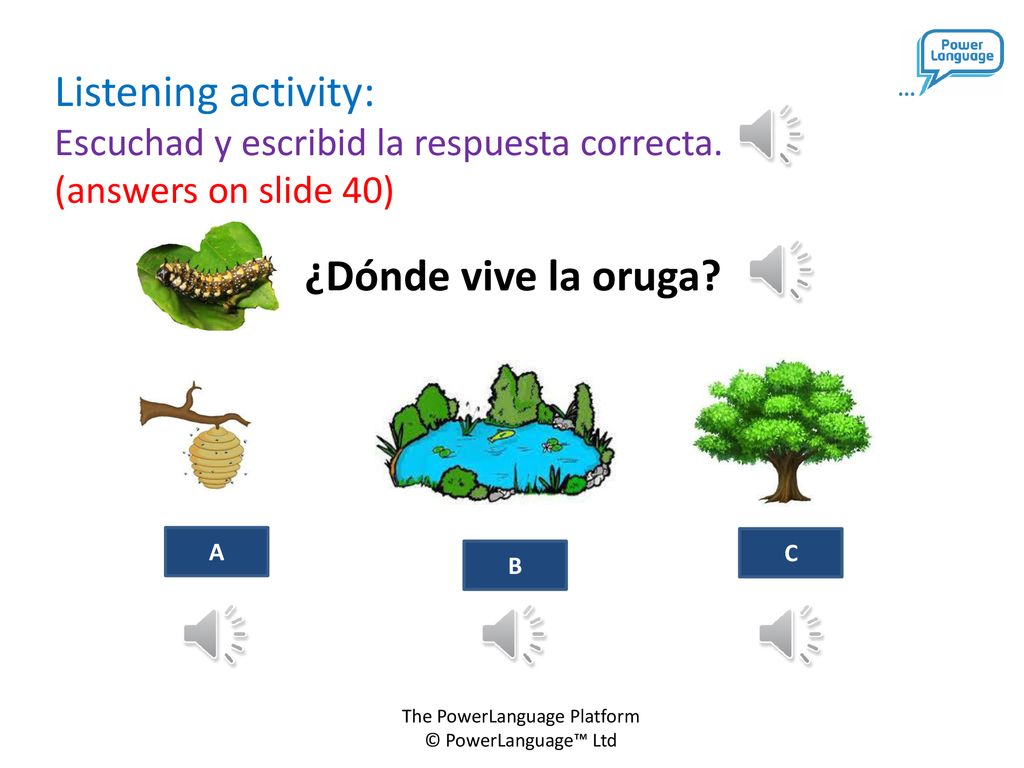 Power Language
...

Listening activity:
Escuchad y escribid la respuesta correcta.
(answers on slide 40)

¿Dónde vive la oruga?

A

B

C

The PowerLanguage Platform
© PowerLanguage™ Ltd